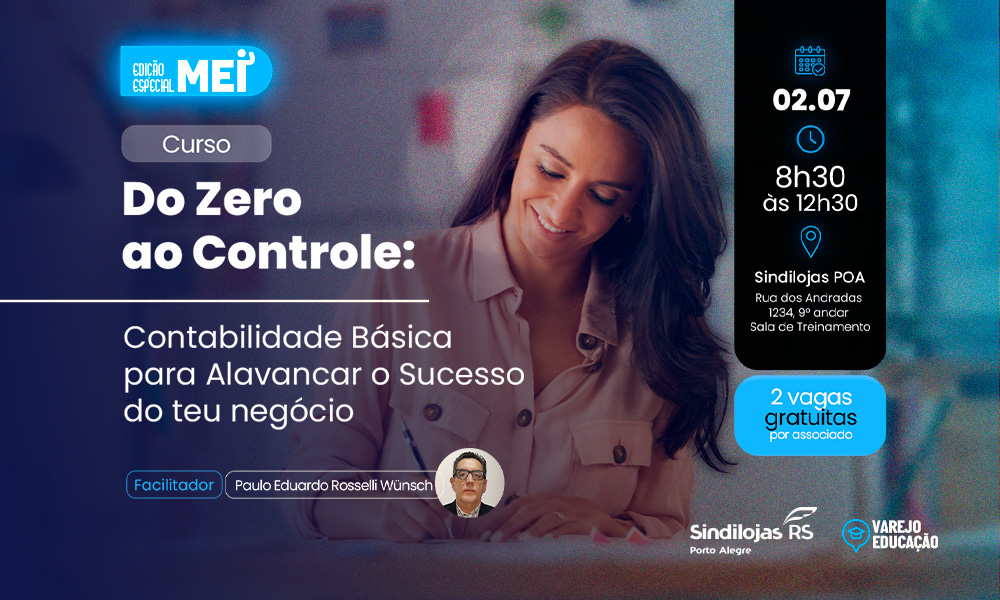 EDIÇÃO ESPECIAL MEI

Curso

Do Zero ao Controle:

Contabilidade Básica para Alavancar o Sucesso do teu negócio

Facilitador Paulo Eduardo Rosselli Wünsch

02.07

8h30 às 12h30

Sindilojas POA
Rua dos Andradas 1234, 9º andar
Sala de Treinamento

2 vagas gratuitas por associado

Sindilojas RS Porto Alegre

VAREJO EDUCAÇÃO